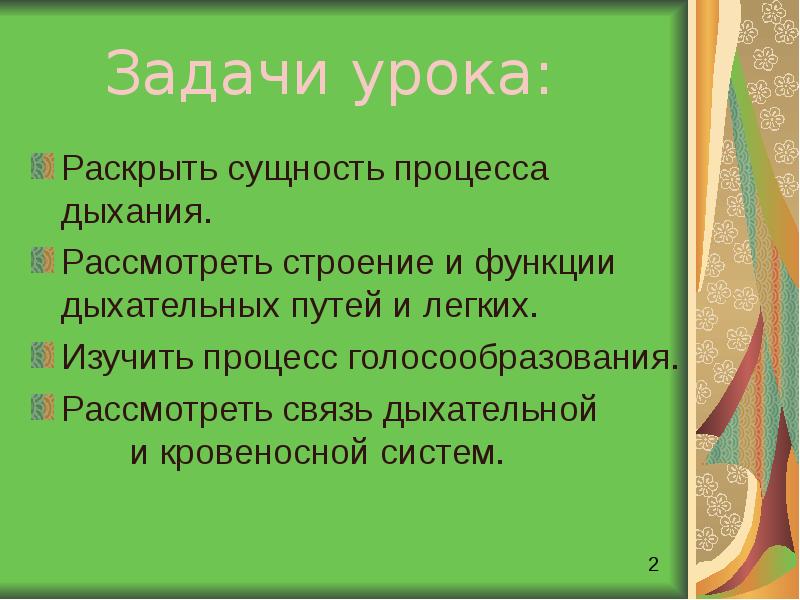 Задачи урока:

Раскрыть сущность процесса дыхания.

Рассмотреть строение и функции дыхательных путей и легких.

Изучить процесс голосообразования.

Рассмотреть связь дыхательной и кровеносной систем.

2